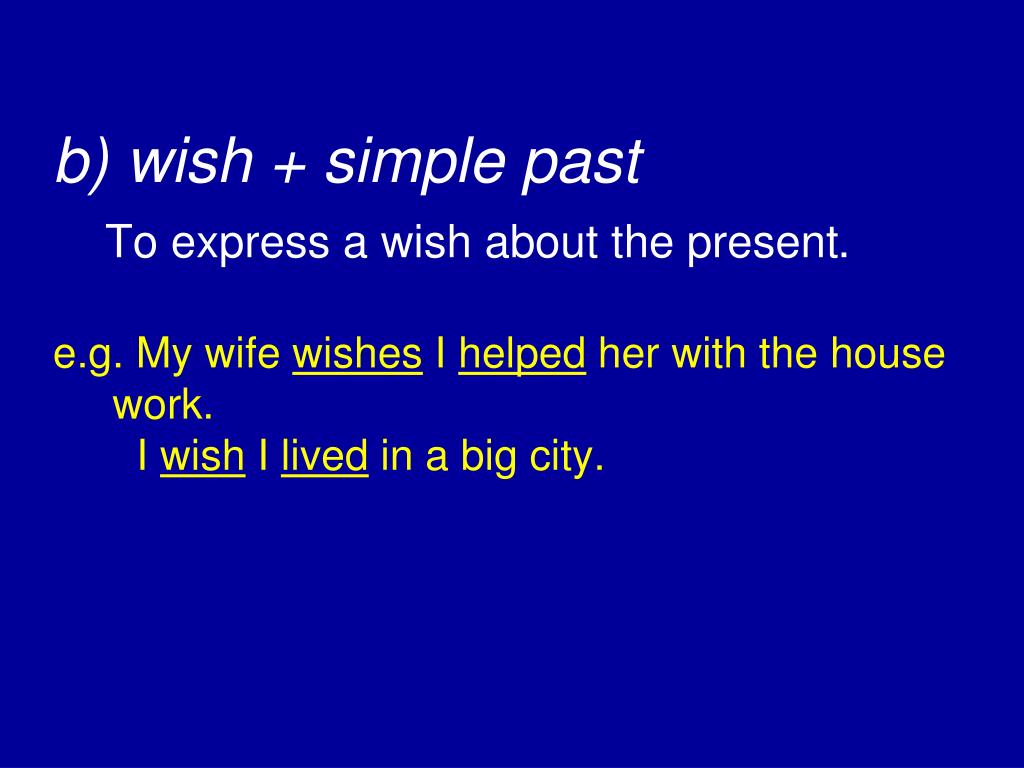 b) wish + simple past

To express a wish about the present.

e.g. My wife wishes I helped her with the house work.
I wish I lived in a big city.